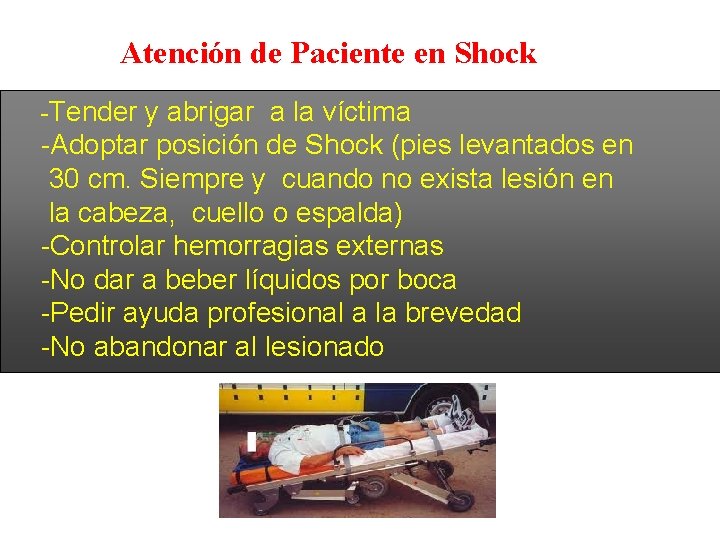 Atención de Paciente en Shock

-Tender y abrigar a la víctima
-Adoptar posición de Shock (pies levantados en 30 cm. Siempre y cuando no exista lesión en la cabeza, cuello o espalda)
-Controlar hemorragias externas
-No dar a beber líquidos por boca
-Pedir ayuda profesional a la brevedad
-No abandonar al lesionado